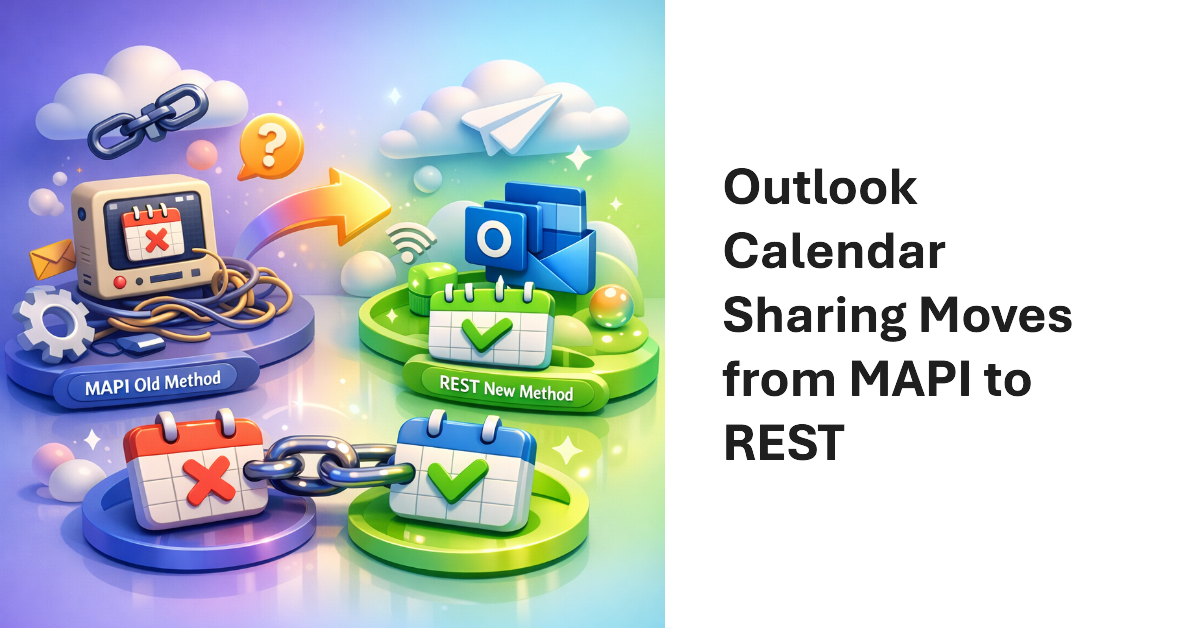 ?

O

MAPI Old Method

REST New Method

Outlook Calendar Sharing Moves from MAPI to REST